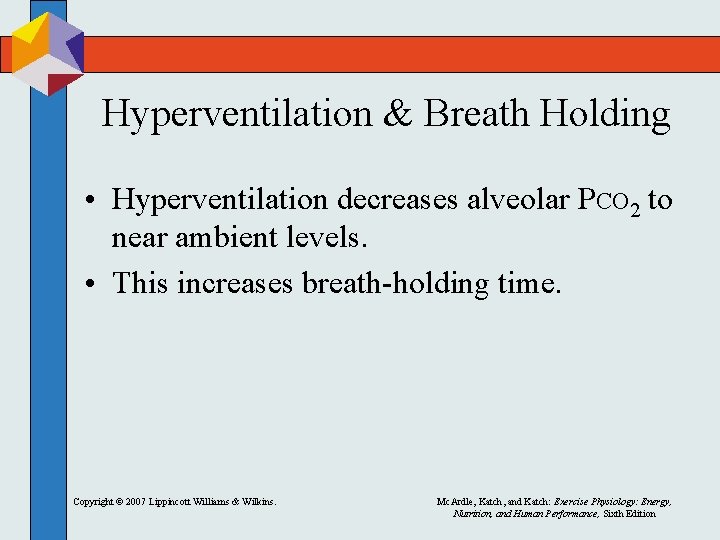 Hyperventilation & Breath Holding

• Hyperventilation decreases alveolar $P_{CO_2}$ to near ambient levels.
• This increases breath-holding time.

Copyright © 2007 Lippincott Williams & Wilkins.

McArdle, Katch, and Katch: Exercise Physiology: Energy, Nutrition, and Human Performance, Sixth Edition